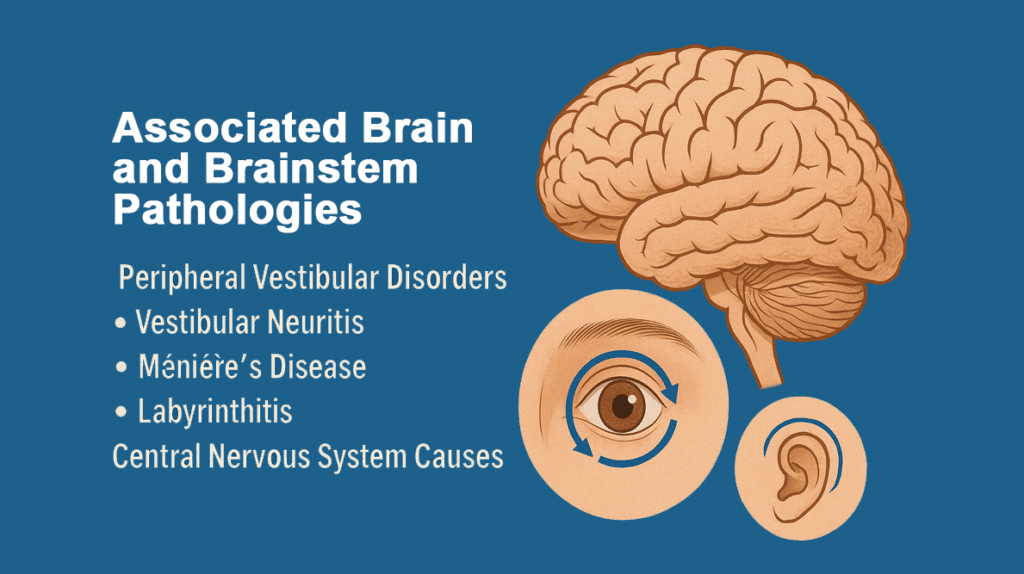 Associated Brain and Brainstem Pathologies

Peripheral Vestibular Disorders

• Vestibular Neuritis

• Méniére's Disease

• Labyrinthitis

Central Nervous System Causes